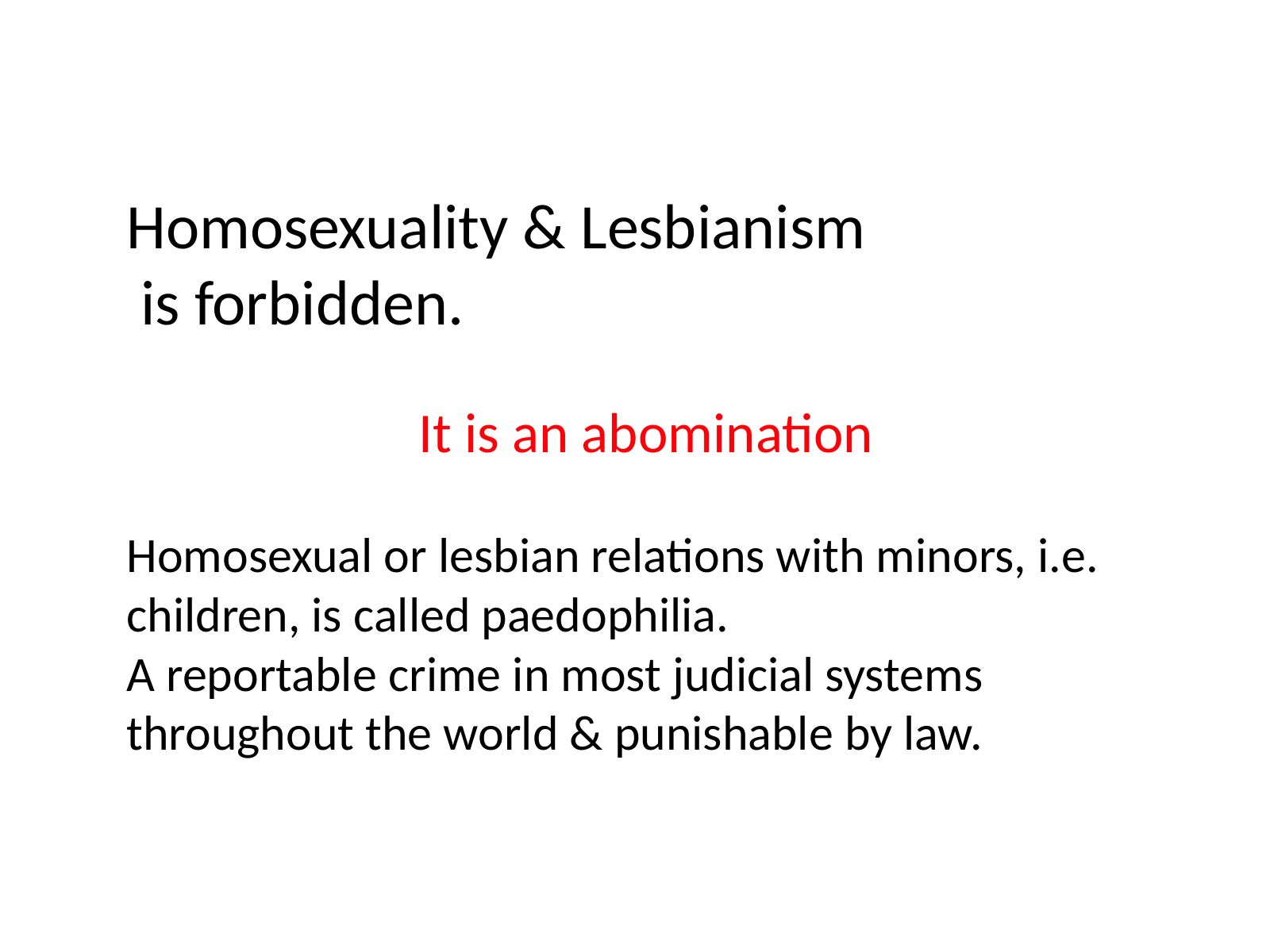 Homosexuality & Lesbianism
is forbidden.

It is an abomination

Homosexual or lesbian relations with minors, i.e. children, is called paedophilia.
A reportable crime in most judicial systems throughout the world & punishable by law.